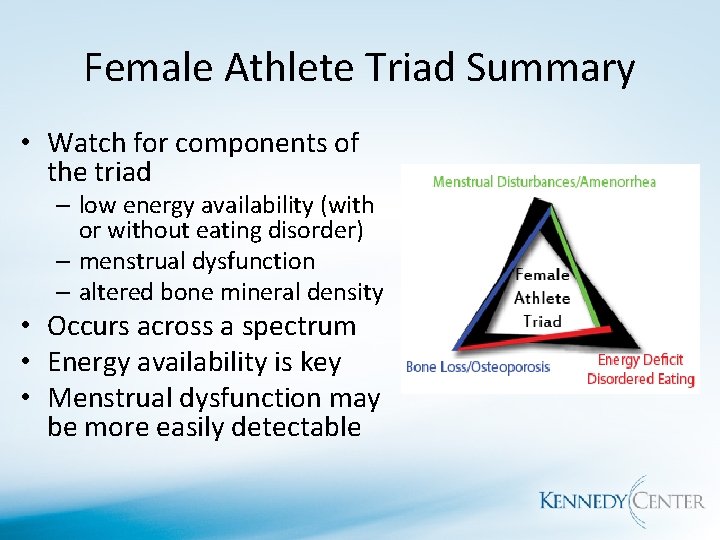 Female Athlete Triad Summary

• Watch for components of the triad
– low energy availability (with or without eating disorder)
– menstrual dysfunction
– altered bone mineral density
• Occurs across a spectrum
• Energy availability is key
• Menstrual dysfunction may be more easily detectable

Menstrual Disturbances/Amenorrhea

Female Athlete Triad

Bone Loss/Osteoporosis

Energy Deficit
Disordered Eating

KENNEDY CENTER